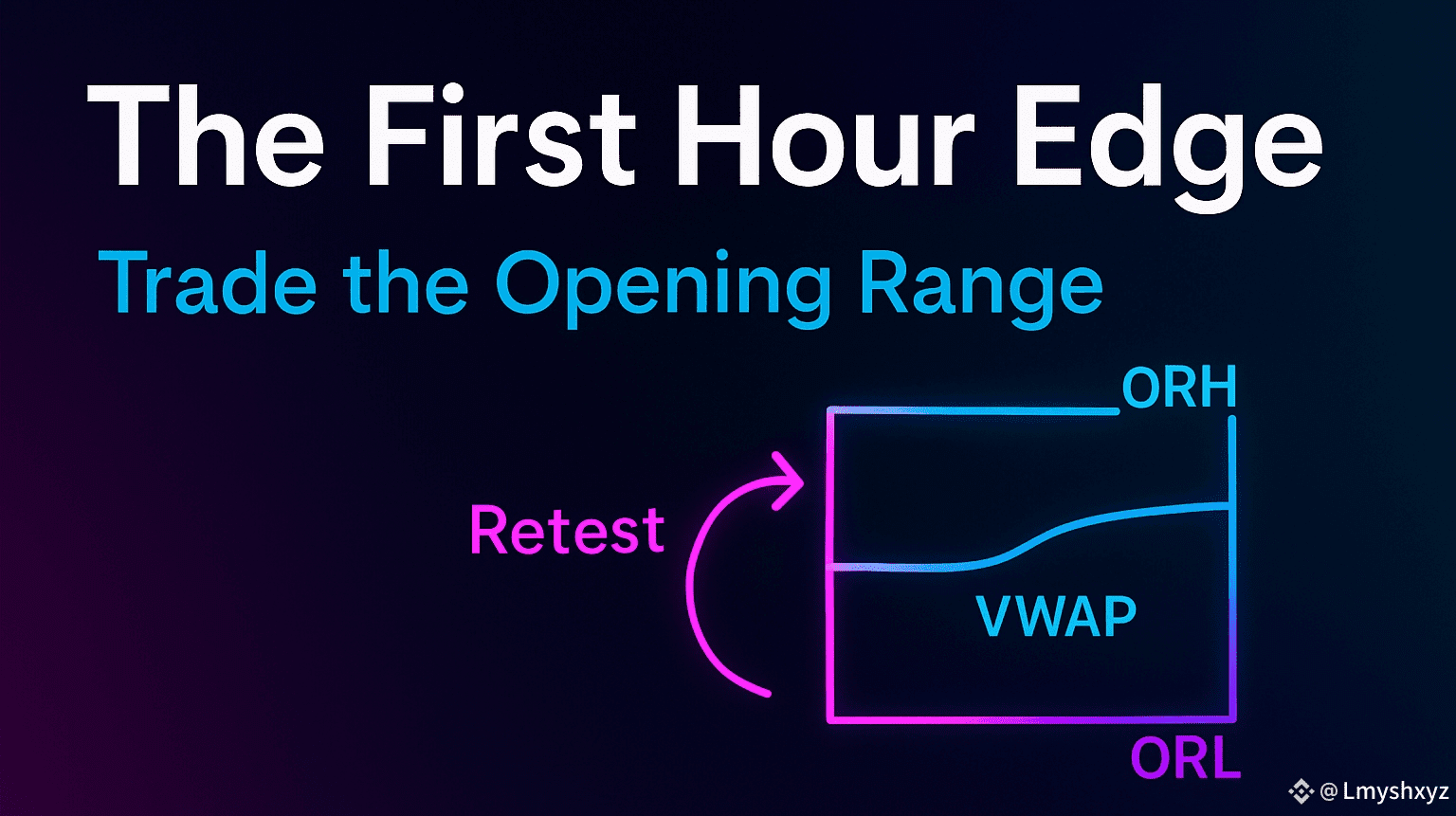 The First Hour Edge

Trade the Opening Range

ORH

Retest

VWAP

ORL

@Lmyshxyz